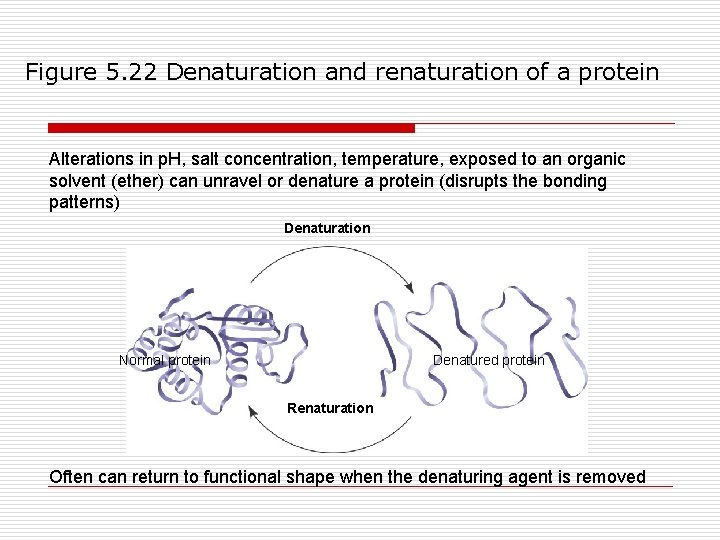 Figure 5.22 Denaturation and renaturation of a protein

Alterations in pH, salt concentration, temperature, exposed to an organic solvent (ether) can unravel or denature a protein (disrupts the bonding patterns)

Denaturation

Normal protein

Denatured protein

Renaturation

Often can return to functional shape when the denaturing agent is removed